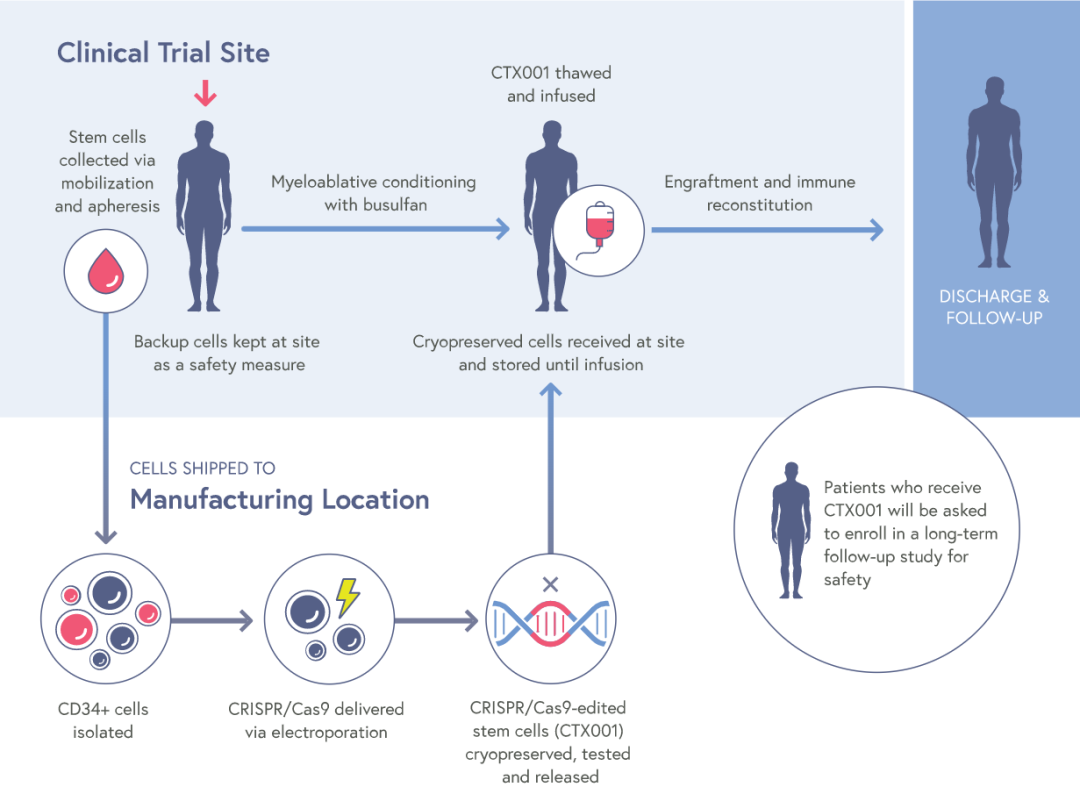 Clinical Trial Site

Stem cells collected via mobilization and apheresis

Backup cells kept at site as a safety measure

Myeloablative conditioning with busulfan

CTX001 thawed and infused

Cryopreserved cells received at site and stored until infusion

Engraftment and immune reconstitution

DISCHARGE & FOLLOW-UP

CELLS SHIPPED TO
Manufacturing Location

CD34+ cells isolated

CRISPR/Cas9 delivered via electroporation

CRISPR/Cas9-edited stem cells (CTX001) cryopreserved, tested and released

Patients who receive CTX001 will be asked to enroll in a long-term follow-up study for safety